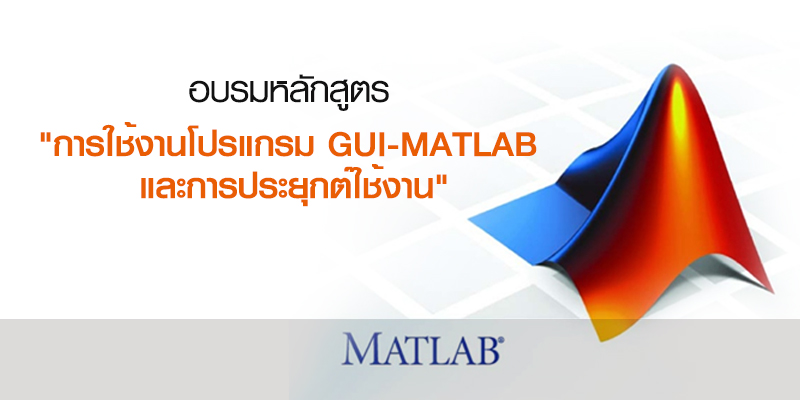 อบรมหลักสูตร

"การใช้งานโปรแกรม GUI-MATLAB และการประยุกต์ใช้งาน"

MATLAB®